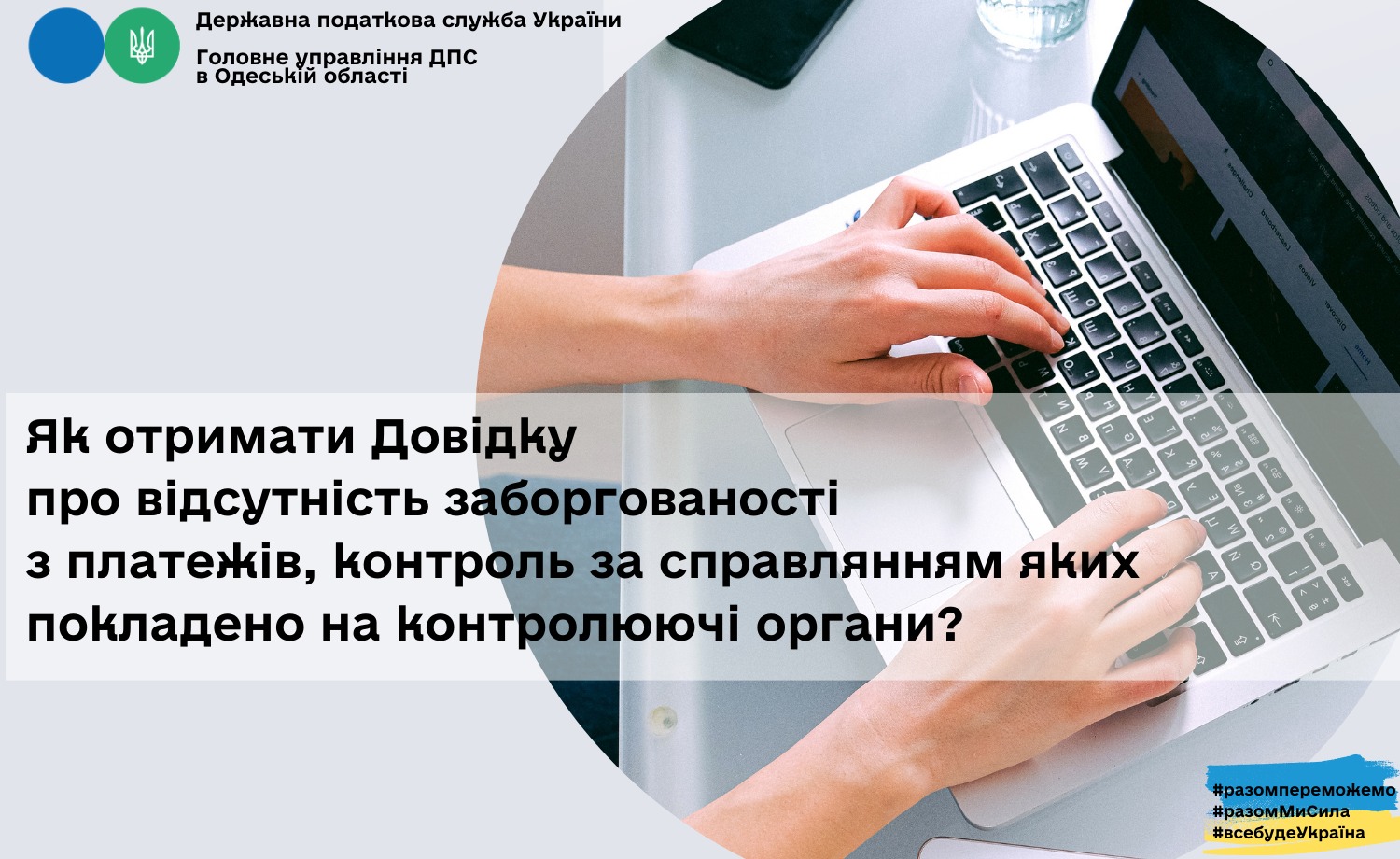 Державна податкова служба України

Головне управління ДПС в Одеській області

Як отримати Довідку про відсутність заборгованості з платежів, контроль за справлянням яких покладено на контролюючі органи?

#разомпереможемо
#разомМиСила
#всебудеУкраїна